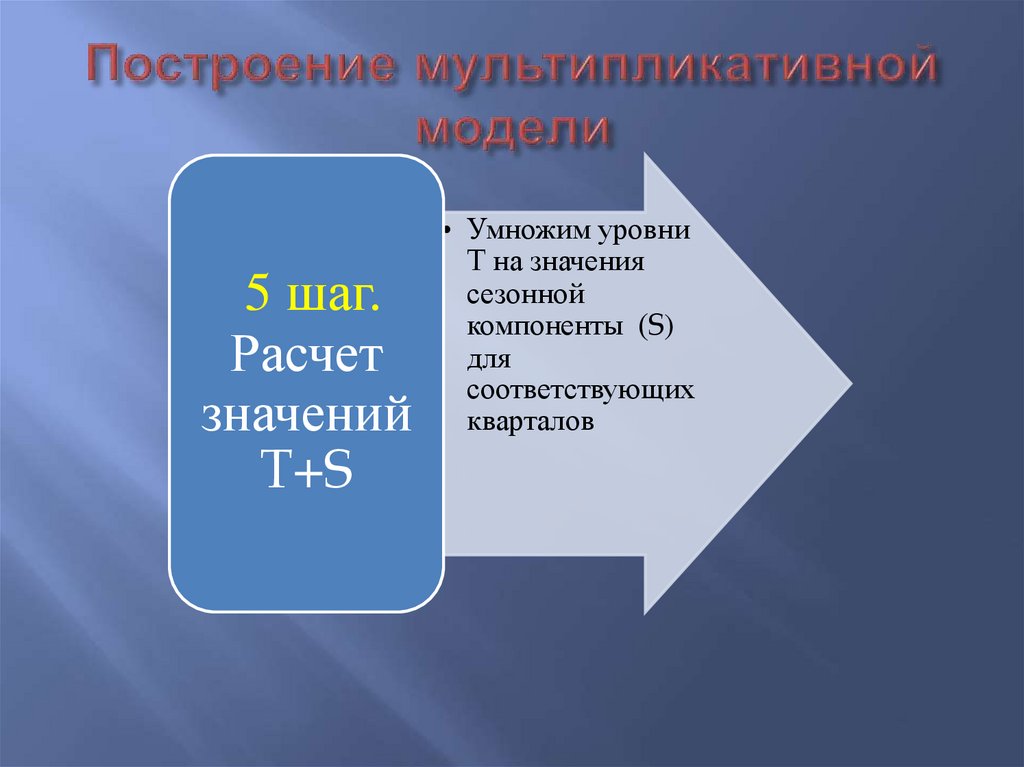 Построение мультипликативной модели

5 шаг. Расчет значений T+S

• Умножим уровни T на значения сезонной компоненты (S) для соответствующих кварталов